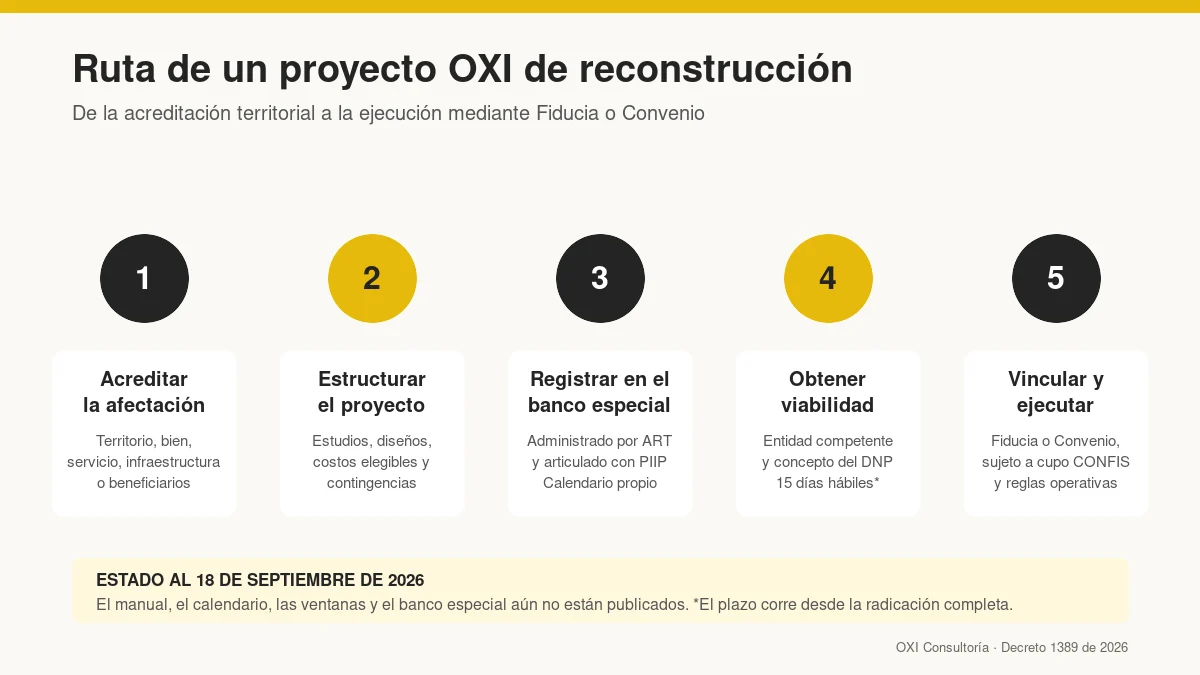 Ruta de un proyecto OXI de reconstrucción

De la acreditación territorial a la ejecución mediante Fiducia o Convenio

1

Acreditar la afectación

Territorio, bien, servicio, infraestructura o beneficiarios

2

Estructurar el proyecto

Estudios, diseños, costos elegibles y contingencias

3

Registrar en el banco especial

Administrado por ART y articulado con PIIP Calendario propio

4

Obtener viabilidad

Entidad competente y concepto del DNP 15 días hábiles*

5

Vincular y ejecutar

Fiducia o Convenio, sujeto a cupo CONFIS y reglas operativas

ESTADO AL 18 DE SEPTIEMBRE DE 2026

El manual, el calendario, las ventanas y el banco especial aún no están publicados. *El plazo corre desde la radicación completa.

OXI Consultoría · Decreto 1389 de 2026